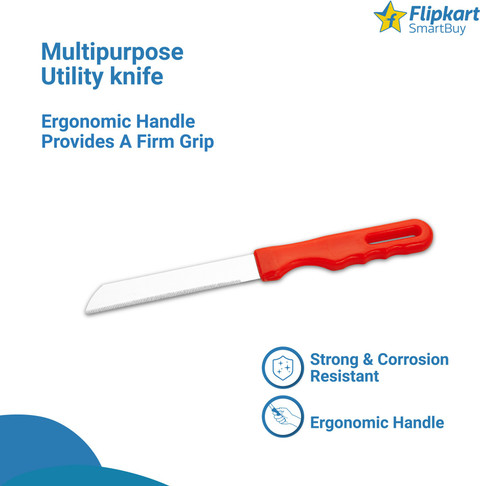 Flipkart
SmartBuy

Multipurpose Utility knife

Ergonomic Handle Provides A Firm Grip

Strong & Corrosion Resistant

Ergonomic Handle